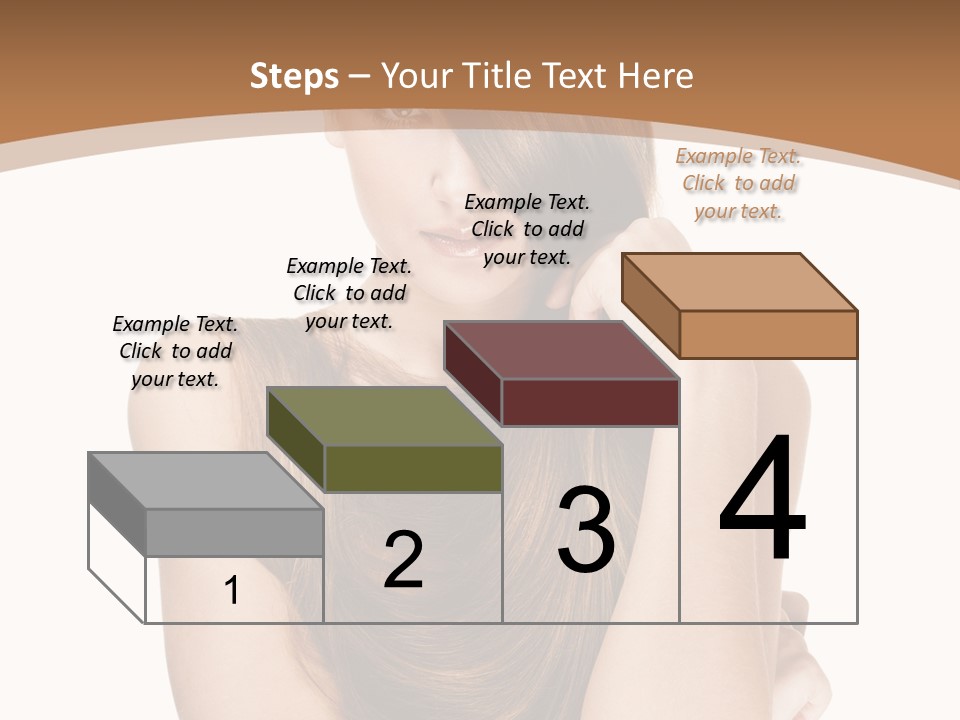 Steps – Your Title Text Here

Example Text. Click to add your text.

Example Text. Click to add your text.

Example Text. Click to add your text.

Example Text. Click to add your text.

1

2

3

4